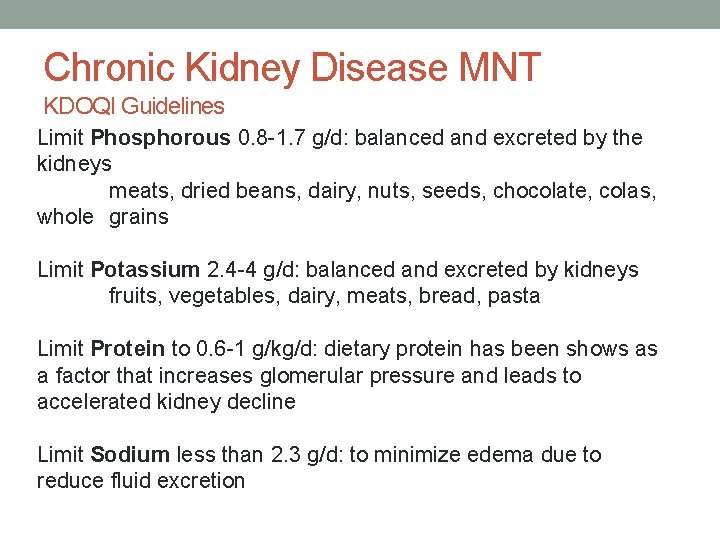 Chronic Kidney Disease MNT
KDOQI Guidelines

Limit Phosphorous 0.8-1.7 g/d: balanced and excreted by the kidneys
meats, dried beans, dairy, nuts, seeds, chocolate, colas, whole grains

Limit Potassium 2.4-4 g/d: balanced and excreted by kidneys
fruits, vegetables, dairy, meats, bread, pasta

Limit Protein to 0.6-1 g/kg/d: dietary protein has been shows as a factor that increases glomerular pressure and leads to accelerated kidney decline

Limit Sodium less than 2.3 g/d: to minimize edema due to reduce fluid excretion